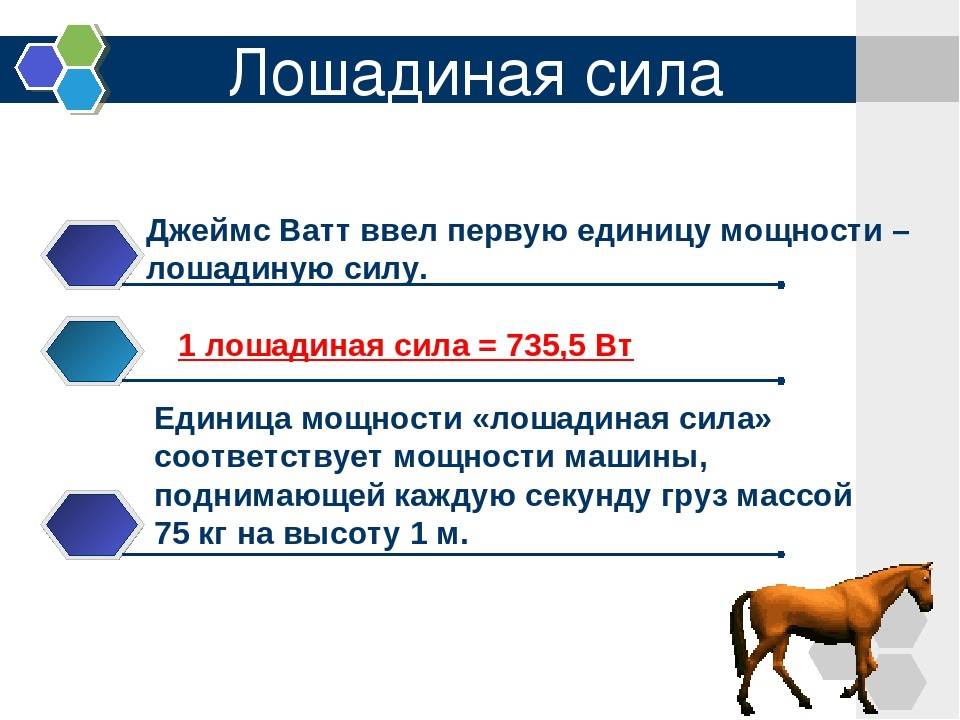 Лошадиная сила

Джеймс Ватт ввел первую единицу мощности – лошадиную силу.

1 лошадиная сила = 735,5 Вт

Единица мощности «лошадиная сила» соответствует мощности машины, поднимающей каждую секунду груз массой 75 кг на высоту 1 м.